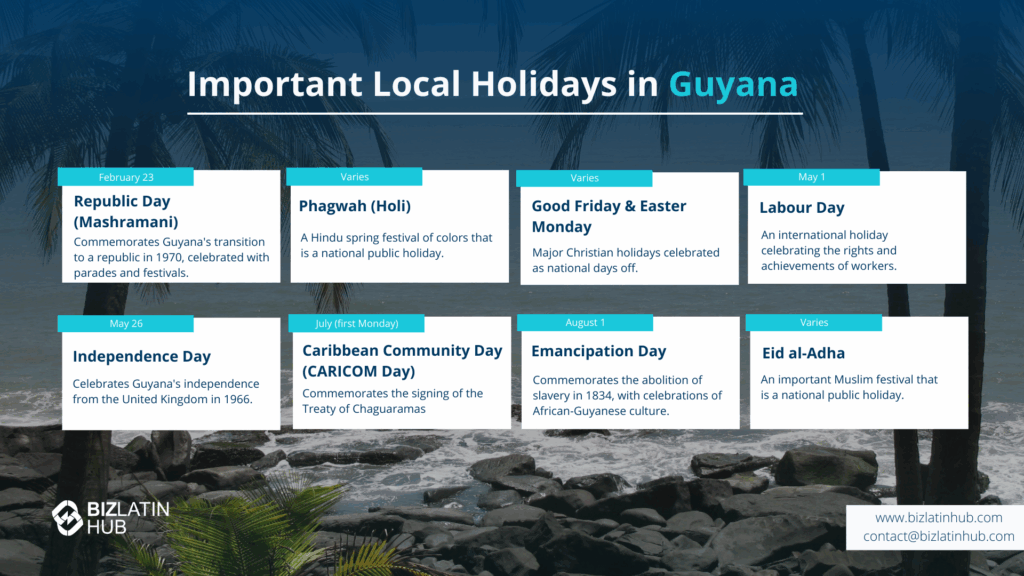 Important Local Holidays in Guyana

February 23
Republic Day (Mashramani)
Commemorates Guyana's transition to a republic in 1970, celebrated with parades and festivals.

Varies
Phagwah (Holi)
A Hindu spring festival of colors that is a national public holiday.

Varies
Good Friday & Easter Monday
Major Christian holidays celebrated as national days off.

May 1
Labour Day
An international holiday celebrating the rights and achievements of workers.

May 26
Independence Day
Celebrates Guyana's independence from the United Kingdom in 1966.

July (first Monday)
Caribbean Community Day (CARICOM Day)
Commemorates the signing of the Treaty of Chaguaramas

August 1
Emancipation Day
Commemorates the abolition of slavery in 1834, with celebrations of African-Guyanese culture.

Varies
Eid al-Adha
An important Muslim festival that is a national public holiday.

BIZLATIN HUB

www.bizlatinhub.com
contact@bizlatinhub.com